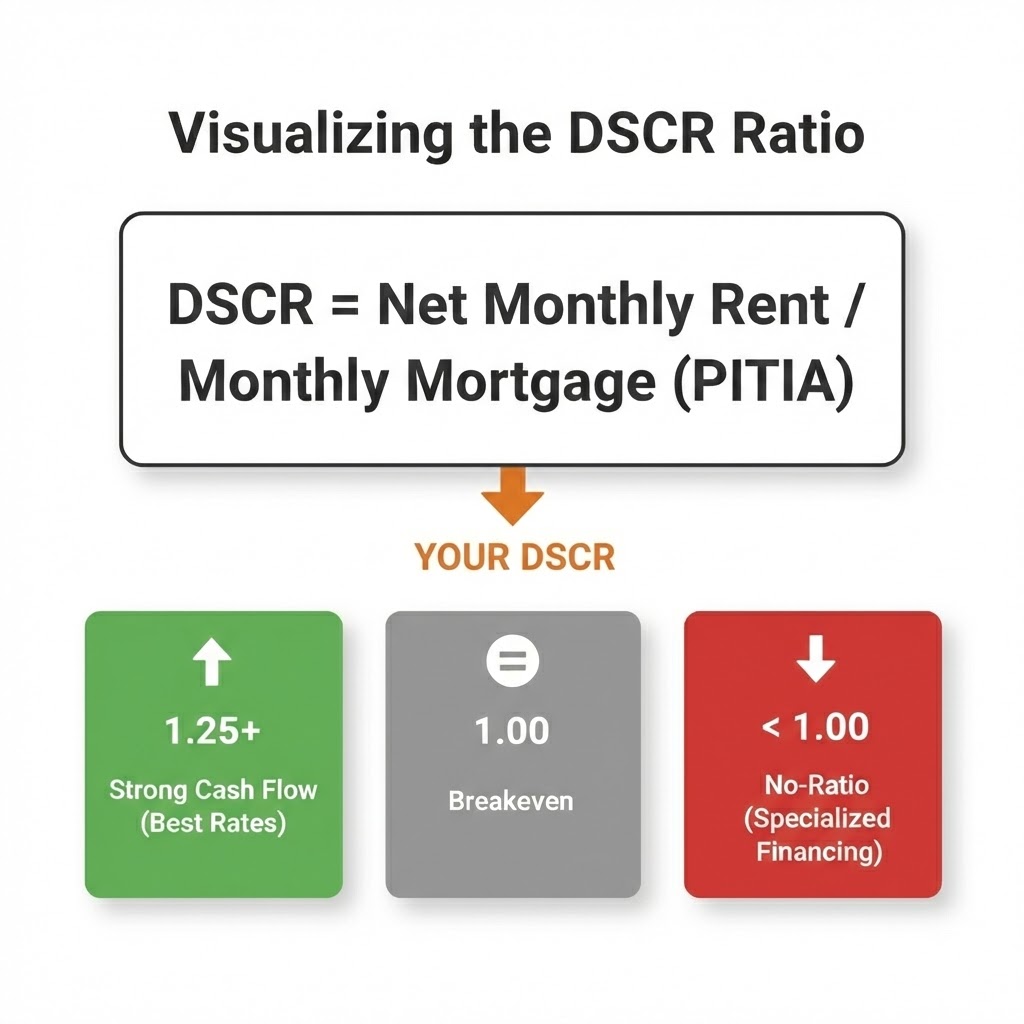 Visualizing the DSCR Ratio

DSCR = Net Monthly Rent / Monthly Mortgage (PITIA)

YOUR DSCR

1.25+
Strong Cash Flow (Best Rates)

1.00
Breakeven

< 1.00
No-Ratio (Specialized Financing)